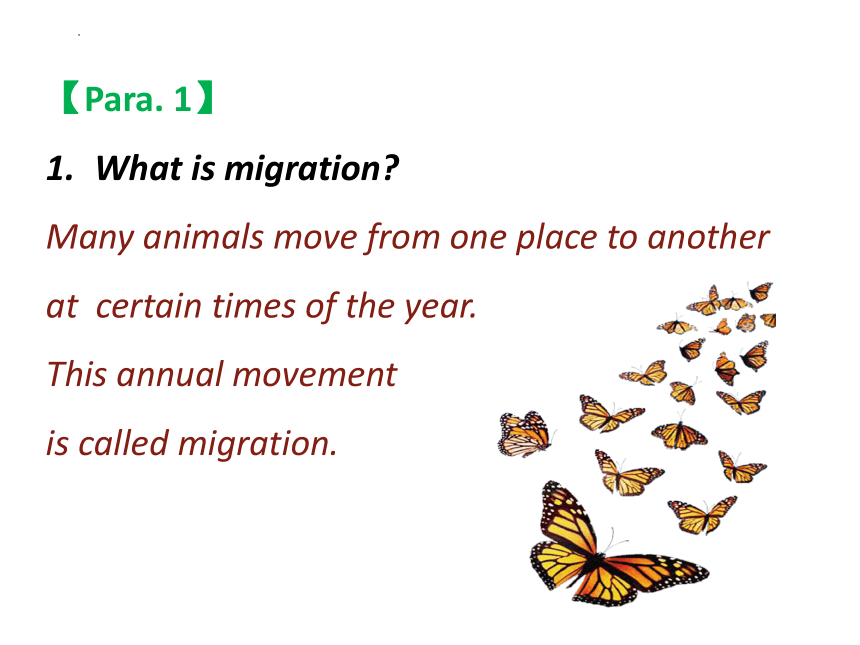 【Para. 1】

1. What is migration?

Many animals move from one place to another at certain times of the year.

This annual movement is called migration.